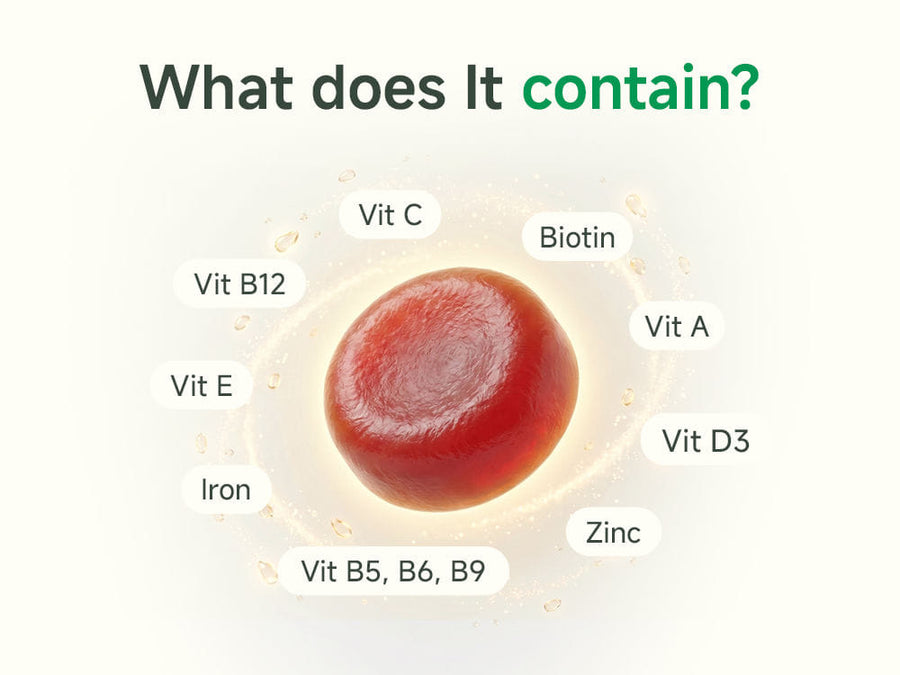 What does It contain?

Vit C

Biotin

Vit B12

Vit A

Vit E

Vit D3

Iron

Zinc

Vit B5, B6, B9